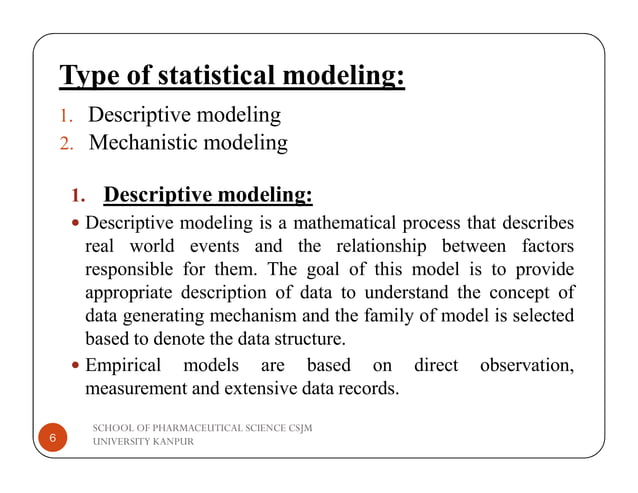 Type of statistical modeling:

1. Descriptive modeling
2. Mechanistic modeling

1. Descriptive modeling:

• Descriptive modeling is a mathematical process that describes real world events and the relationship between factors responsible for them. The goal of this model is to provide appropriate description of data to understand the concept of data generating mechanism and the family of model is selected based to denote the data structure.
• Empirical models are based on direct observation, measurement and extensive data records.

6

SCHOOL OF PHARMACEUTICAL SCIENCE CSJM UNIVERSITY KANPUR